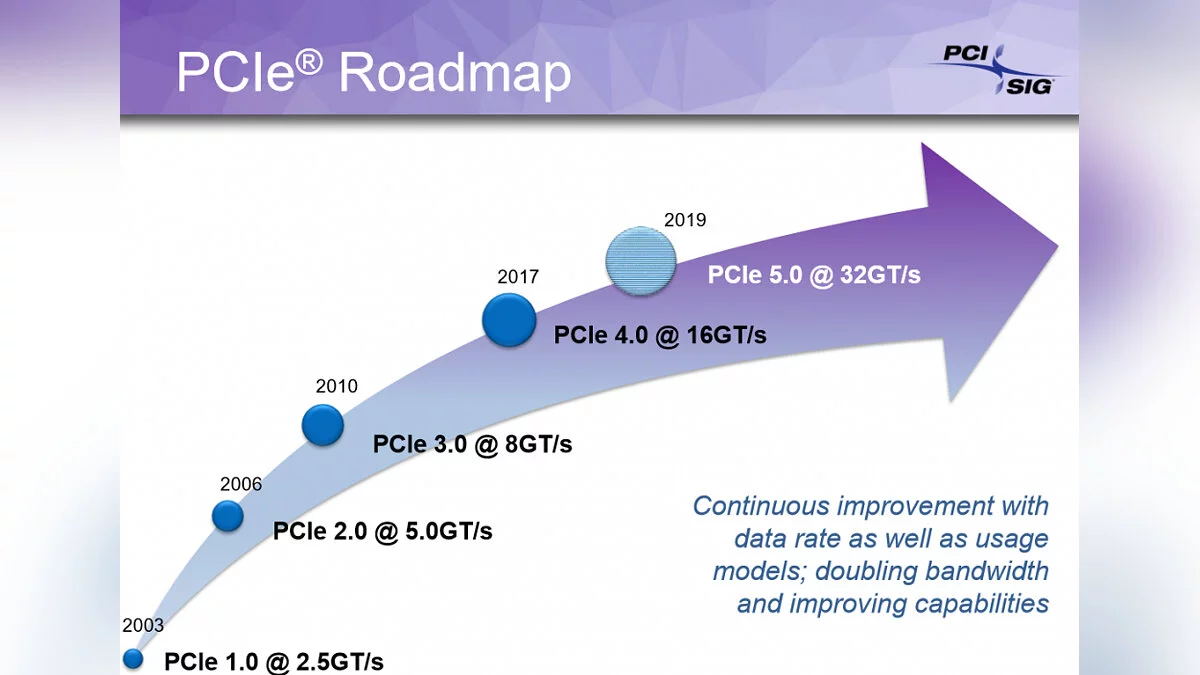 PCIe® Roadmap

PCI SIG

2019
PCIe 5.0 @ 32GT/s

2017
PCIe 4.0 @ 16GT/s

2010
PCIe 3.0 @ 8GT/s

2006
PCIe 2.0 @ 5.0GT/s

2003
PCIe 1.0 @ 2.5GT/s

Continuous improvement with data rate as well as usage models; doubling bandwidth and improving capabilities